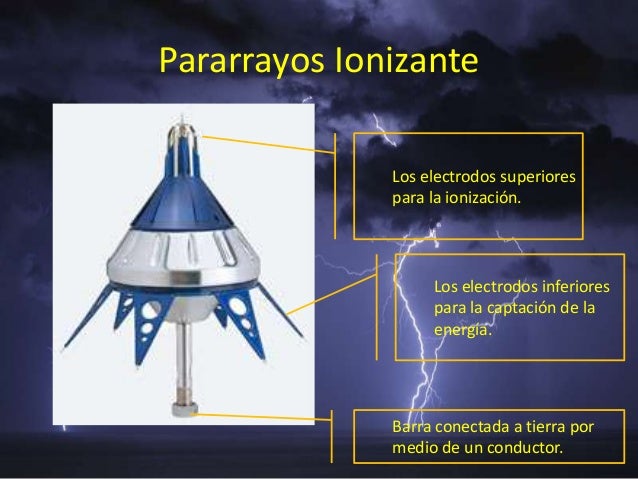 Pararrayos Ionizante

Los electrodos superiores para la ionización.

Los electrodos inferiores para la captación de la energía.

Barra conectada a tierra por medio de un conductor.